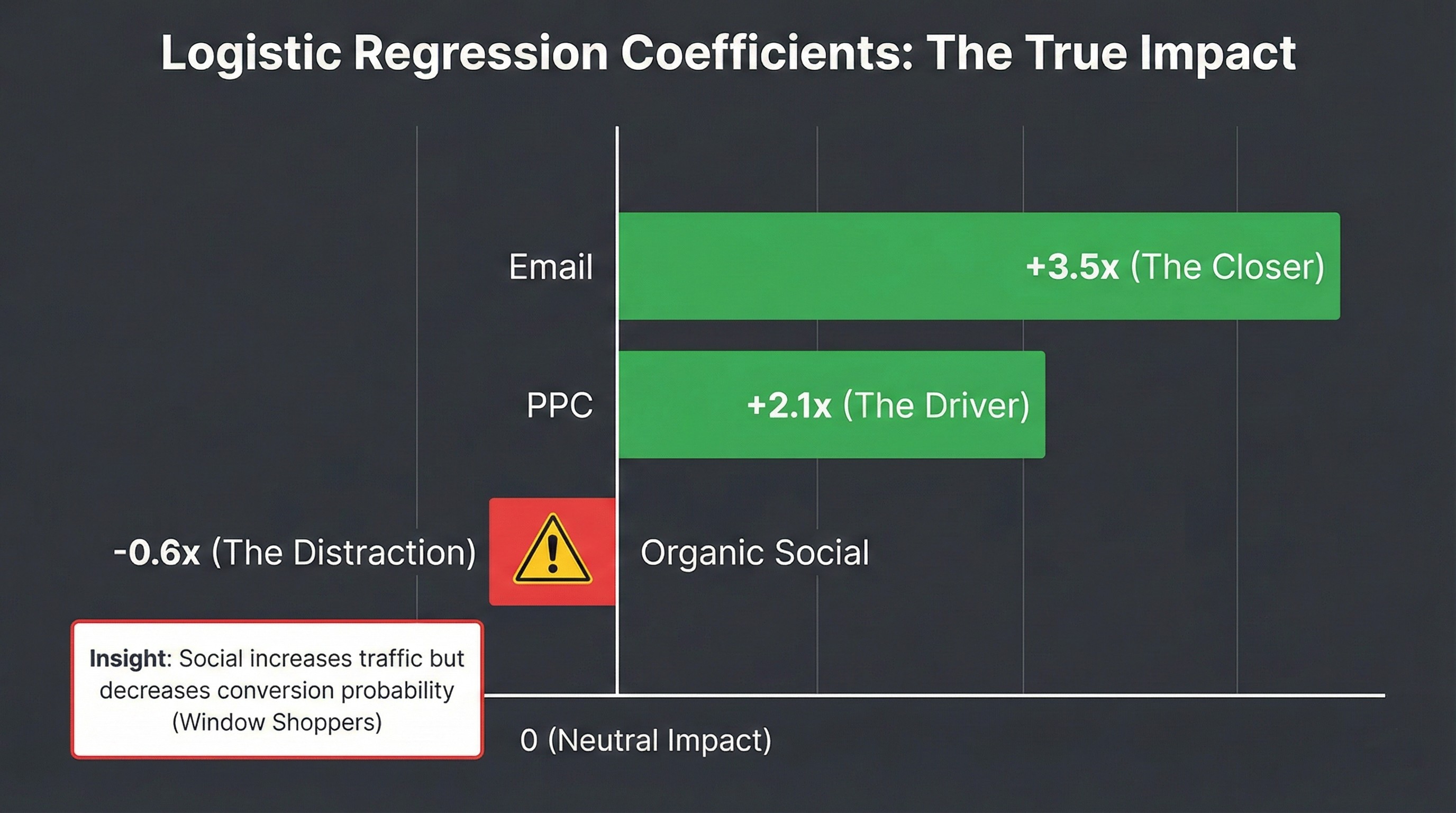 Logistic Regression Coefficients: The True Impact

Email
+3.5x (The Closer)

PPC
+2.1x (The Driver)

-0.6x (The Distraction)
Organic Social

Insight: Social increases traffic but decreases conversion probability (Window Shoppers)

0 (Neutral Impact)